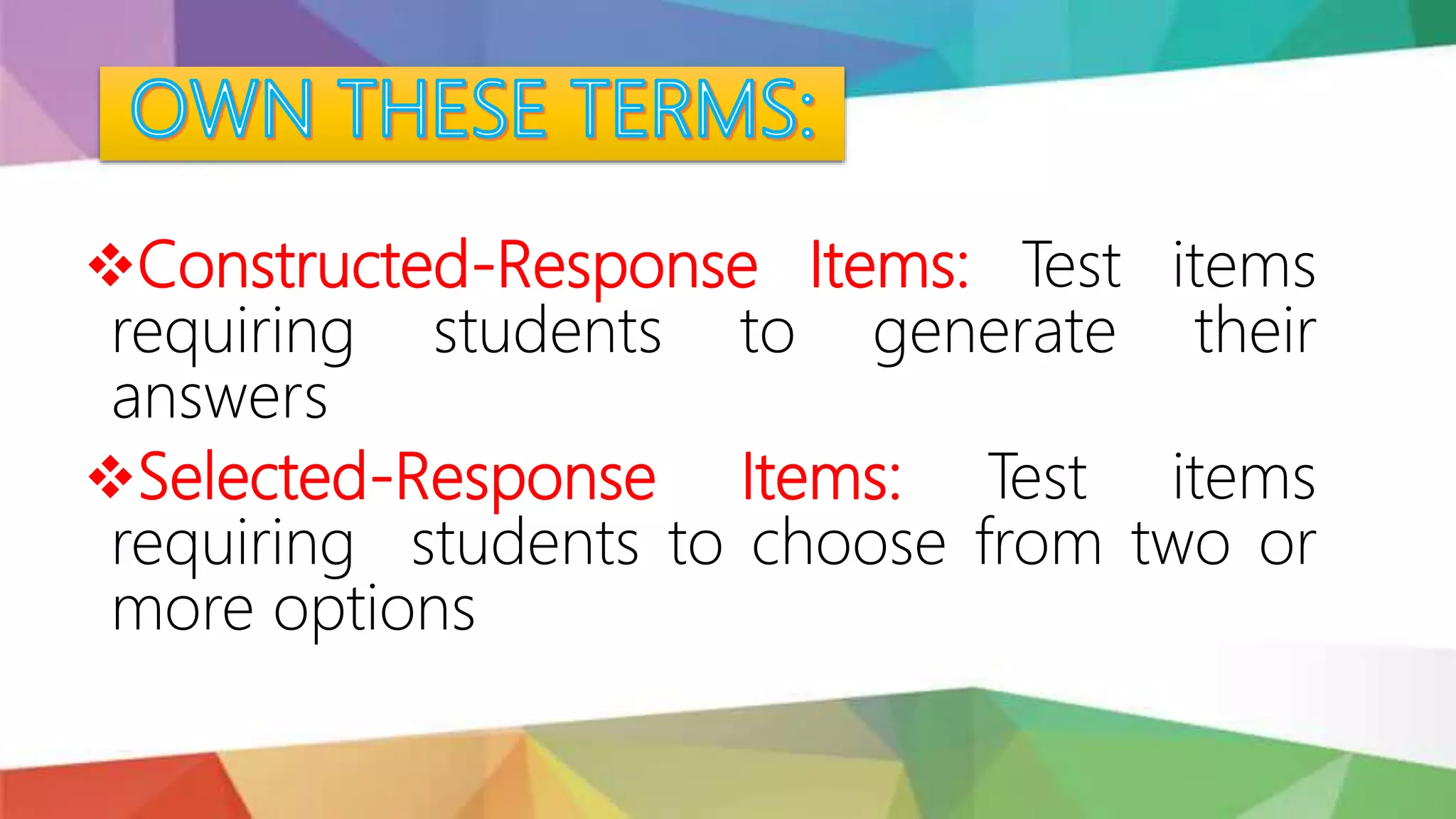 OWN THESE TERMS:

❖Constructed-Response Items: Test items requiring students to generate their answers

❖Selected-Response Items: Test items requiring students to choose from two or more options